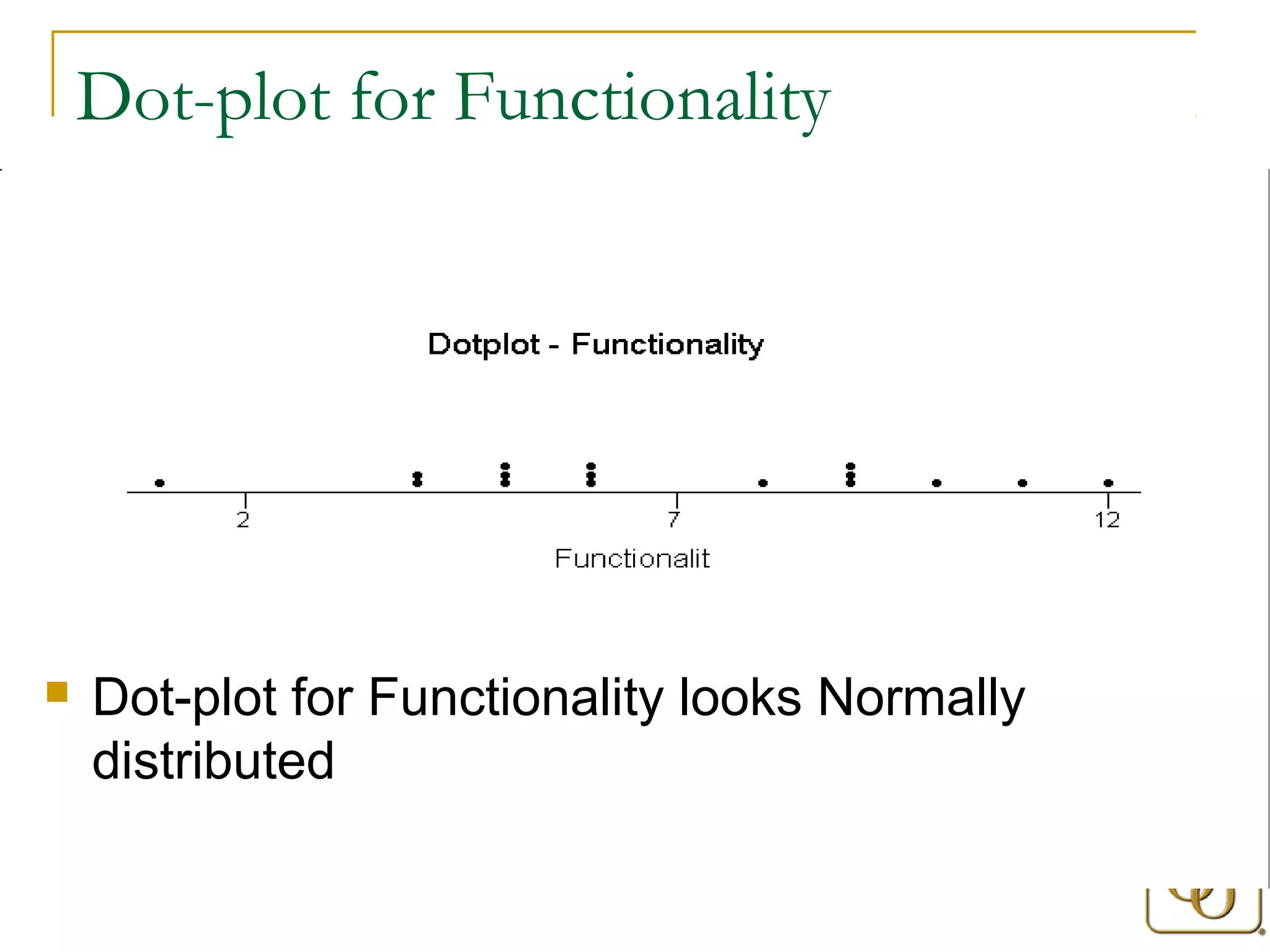 Dot-plot for Functionality

Dotplot - Functionality

2

7

12

Functionalit

Dot-plot for Functionality looks Normally distributed